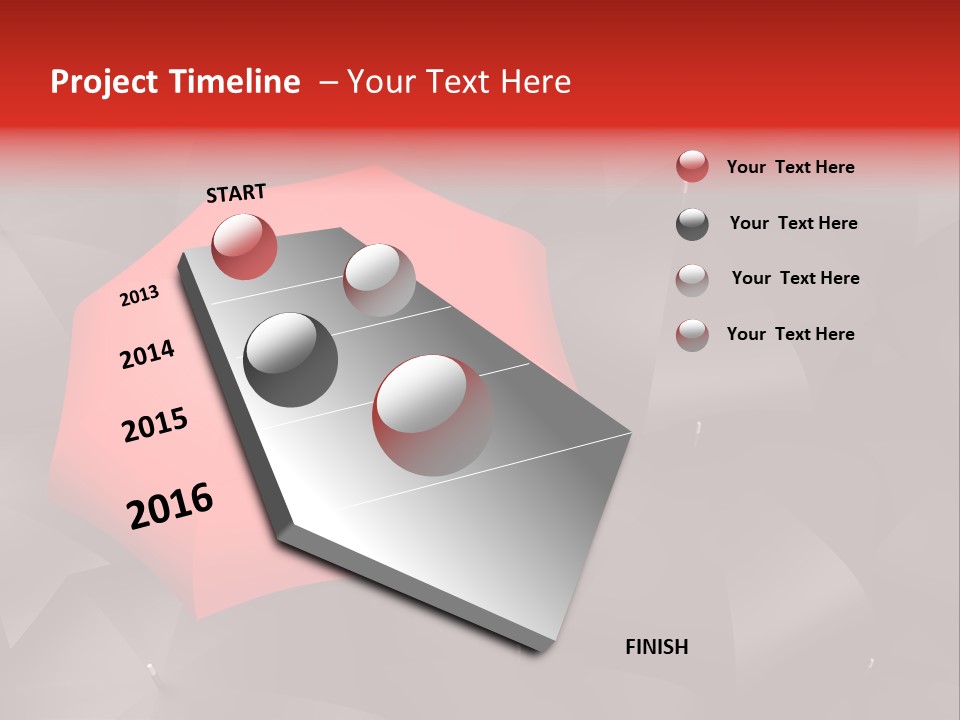 Project Timeline – Your Text Here

START

2013

2014

2015

2016

FINISH

Your Text Here

Your Text Here

Your Text Here

Your Text Here